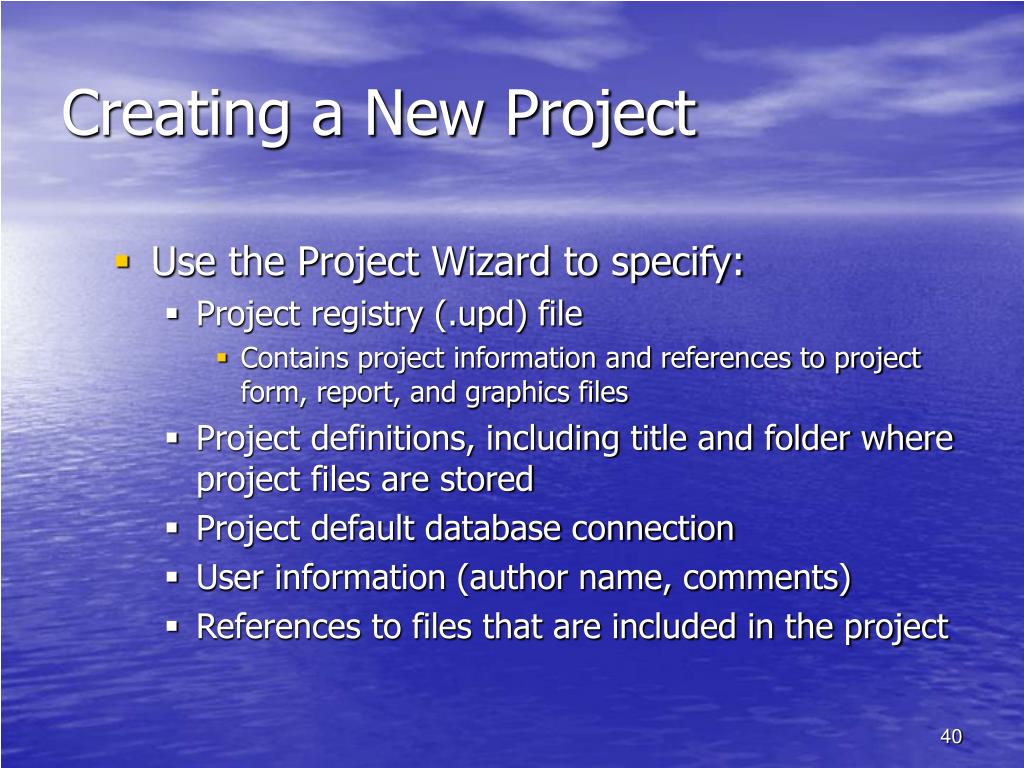 Creating a New Project

- Use the Project Wizard to specify:
  - Project registry (.upd) file
    - Contains project information and references to project form, report, and graphics files
  - Project definitions, including title and folder where project files are stored
  - Project default database connection
  - User information (author name, comments)
  - References to files that are included in the project

40